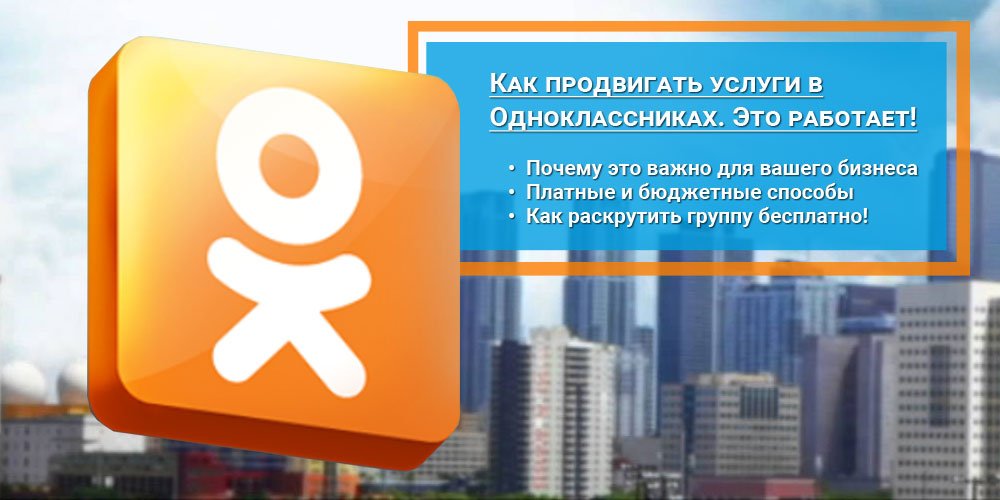 Как продвигать услуги в Одноклассниках. Это работает!

• Почему это важно для вашего бизнеса
• Платные и бюджетные способы
• Как раскрутить группу бесплатно!